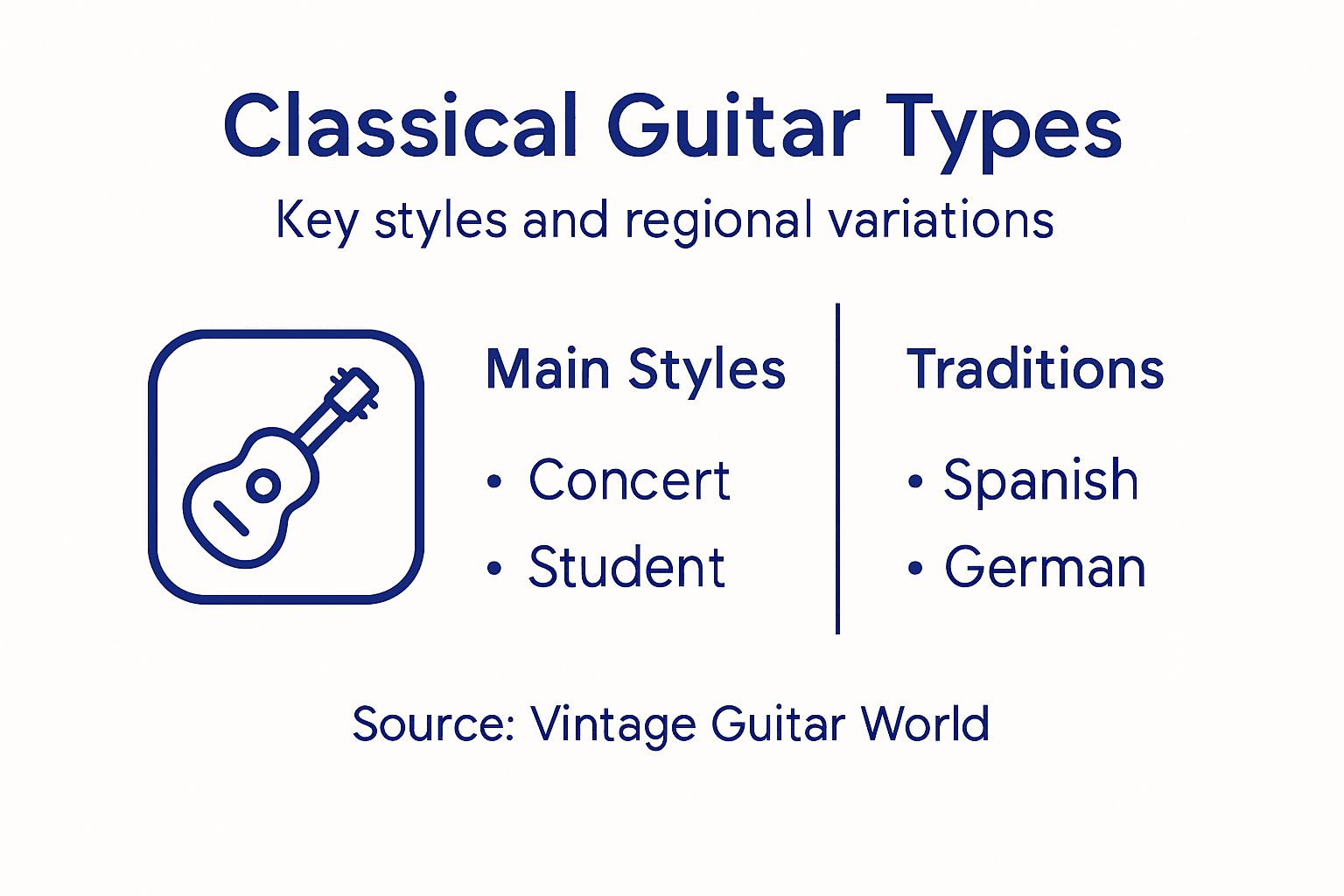 Classical Guitar Types

Key styles and regional variations

Main Styles

• Concert
• Student

Traditions

• Spanish
• German

Source: Vintage Guitar World